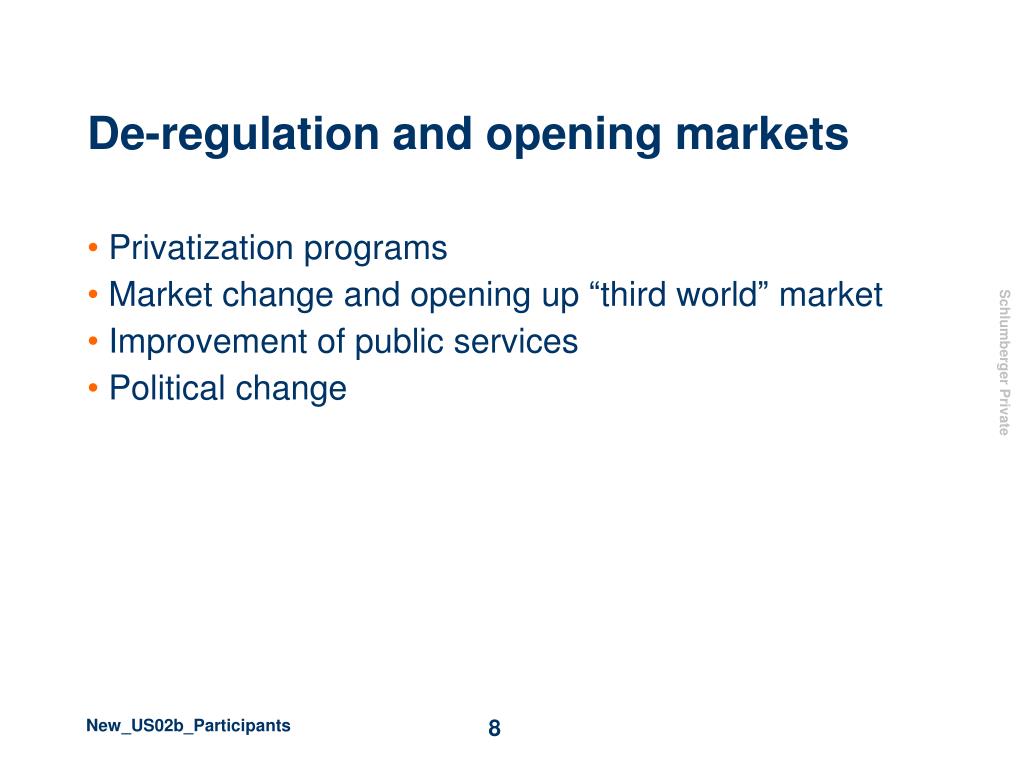 De-regulation and opening markets

• Privatization programs
• Market change and opening up “third world” market
• Improvement of public services
• Political change

Schlumberger Private

New_US02b_Participants

8